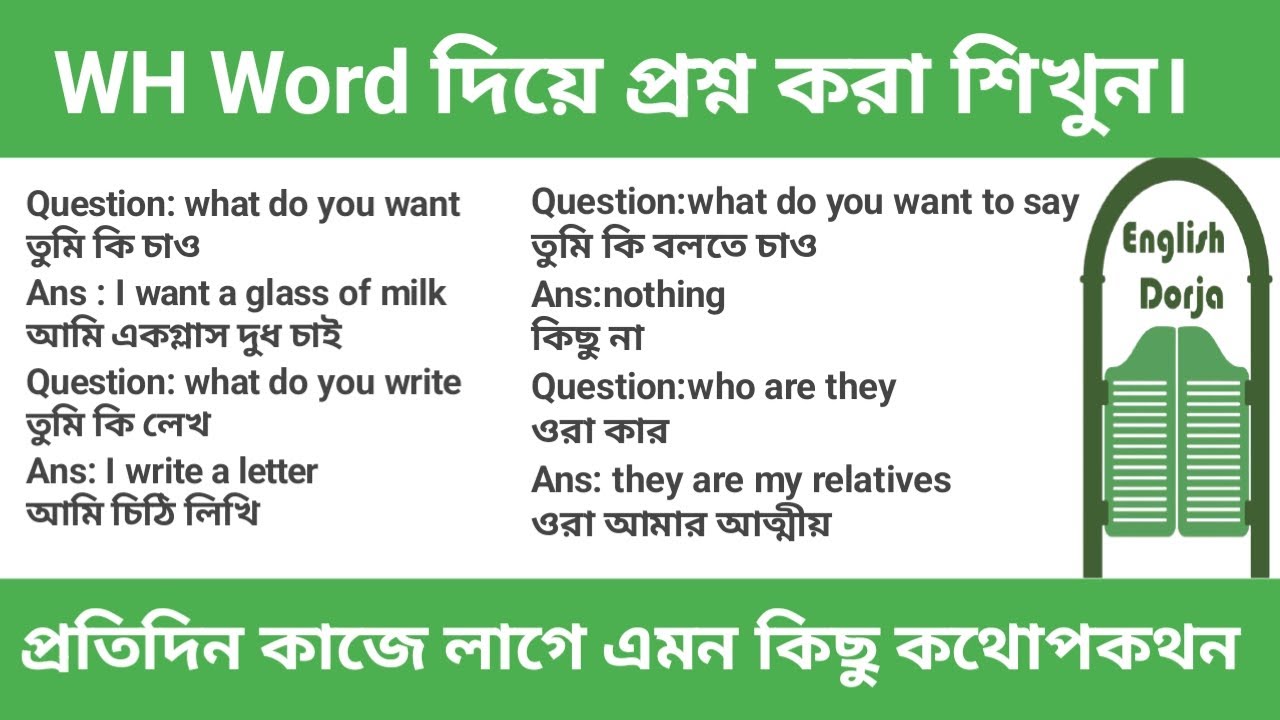 WH Word দিয়ে প্রশ্ন করা শিখুন।

Question: what do you want
তুমি কি চাও
Ans : I want a glass of milk
আমি একগ্লাস দুধ চাই
Question: what do you write
তুমি কি লেখ
Ans: I write a letter
আমি চিঠি লিখি

Question:what do you want to say
তুমি কি বলতে চাও
Ans:nothing
কিছু না
Question:who are they
ওরা কার
Ans: they are my relatives
ওরা আমার আত্মীয়

English Dorja

প্রতিদিন কাজে লাগে এমন কিছু কথোপকথন